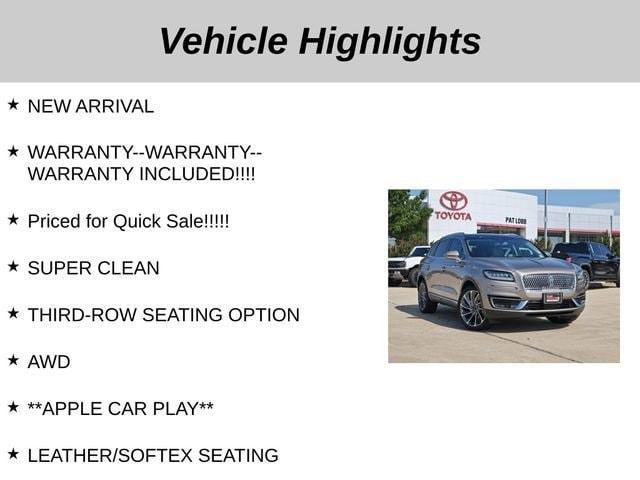 Vehicle Highlights

★ NEW ARRIVAL

★ WARRANTY--WARRANTY--WARRANTY INCLUDED!!!!

★ Priced for Quick Sale!!!!!

★ SUPER CLEAN

★ THIRD-ROW SEATING OPTION

★ AWD

★ **APPLE CAR PLAY**

★ LEATHER/SOFTEX SEATING

TOYOTA

PAT LOBB